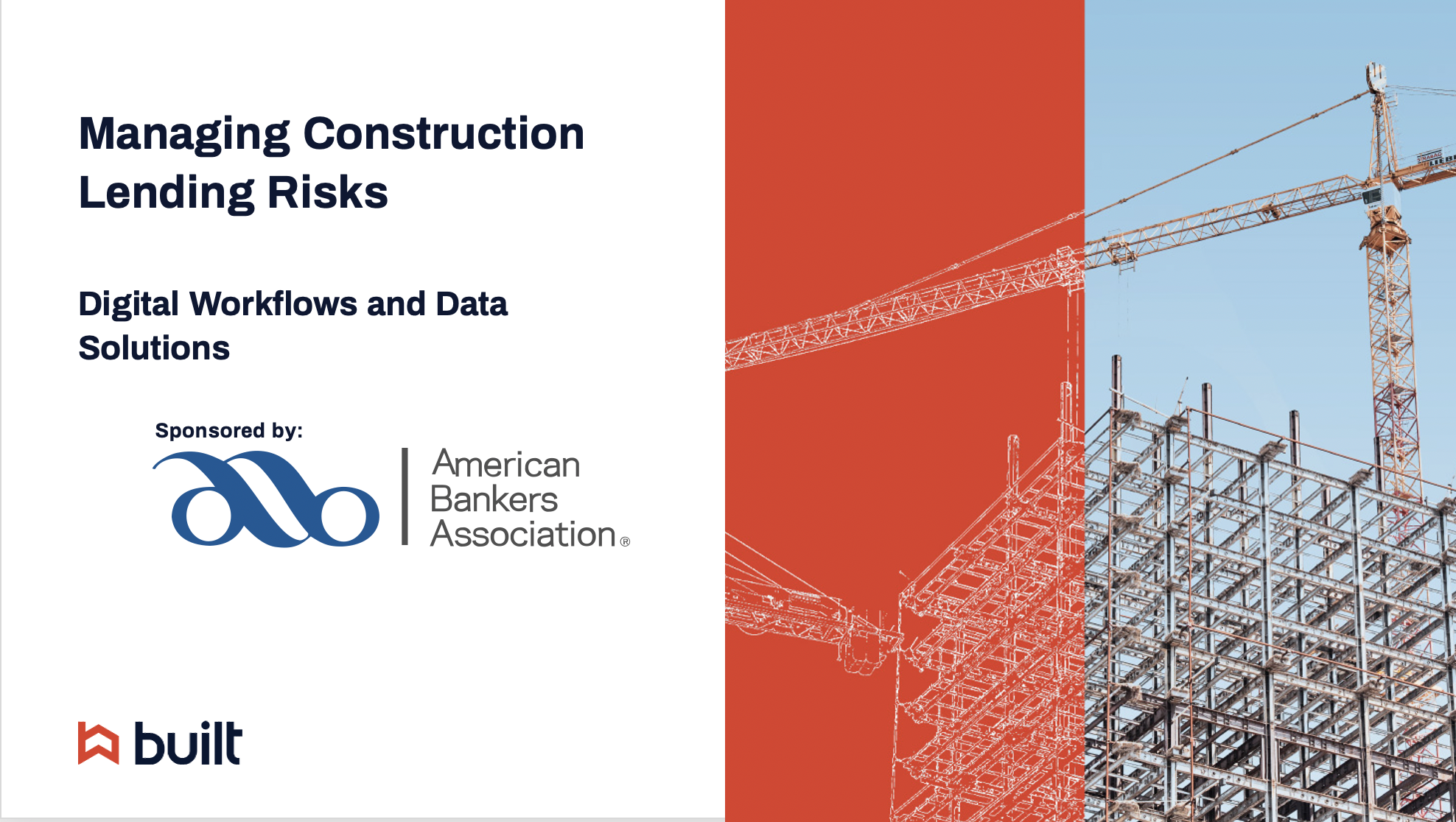 Managing Construction Lending Risks

Digital Workflows and Data Solutions

Sponsored by:

American Bankers Association®

built